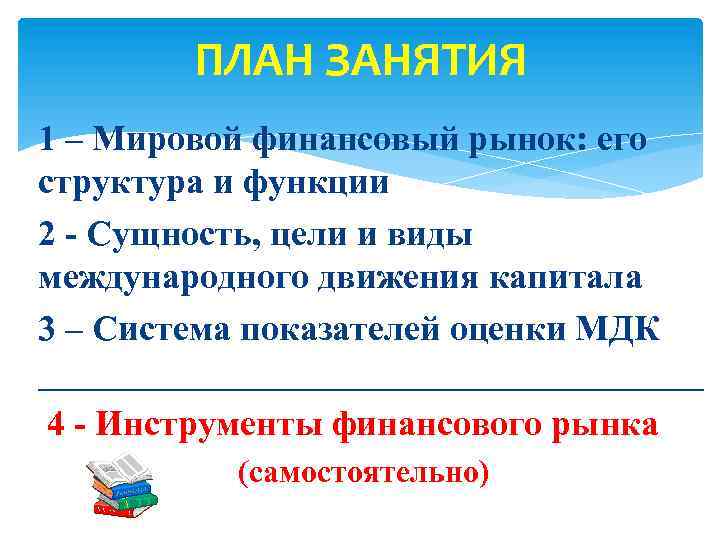 ПЛАН ЗАНЯТИЯ

1 – Мировой финансовый рынок: его структура и функции

2 - Сущность, цели и виды международного движения капитала

3 – Система показателей оценки МДК

4 - Инструменты финансового рынка (самостоятельно)